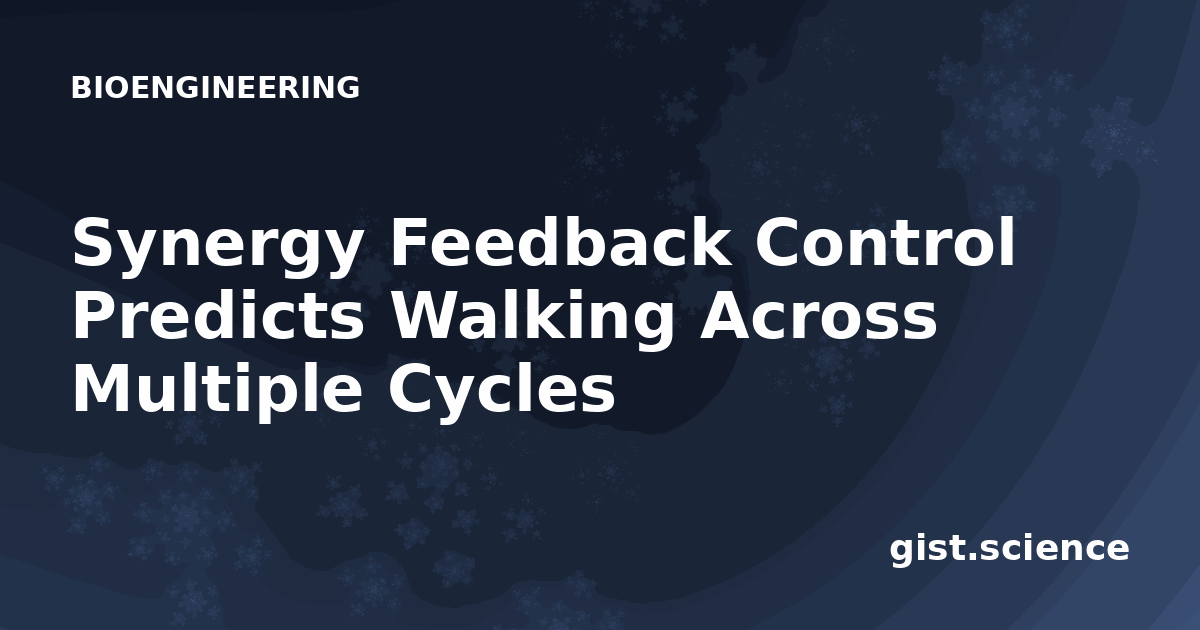 BIOENGINEERING

Synergy Feedback Control Predicts Walking Across Multiple Cycles

gist.science